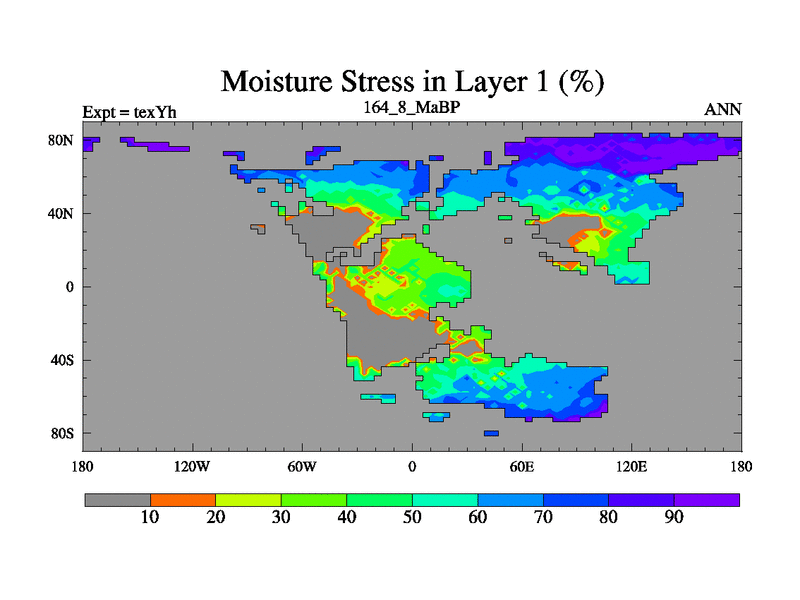 Moisture Stress in Layer 1 (%)

Expt = texYh

164_8_MaBP

ANN

80N
40N
0
40S
80S

180
120W
60W
0
60E
120E
180

10
20
30
40
50
60
70
80
90